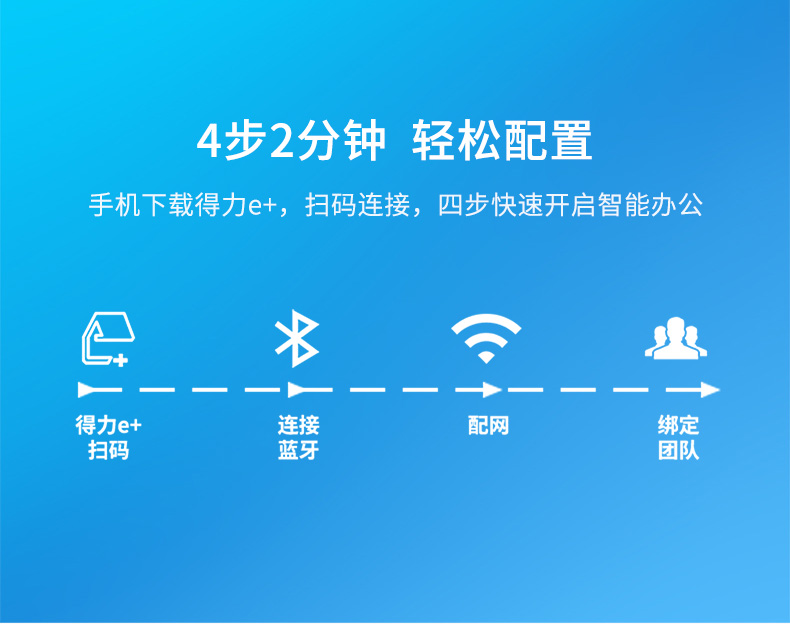 4步2分钟 轻松配置

手机下载得力e+，扫码连接，四步快速开启智能办公

得力e+
扫码

连接
蓝牙

配网

绑定
团队